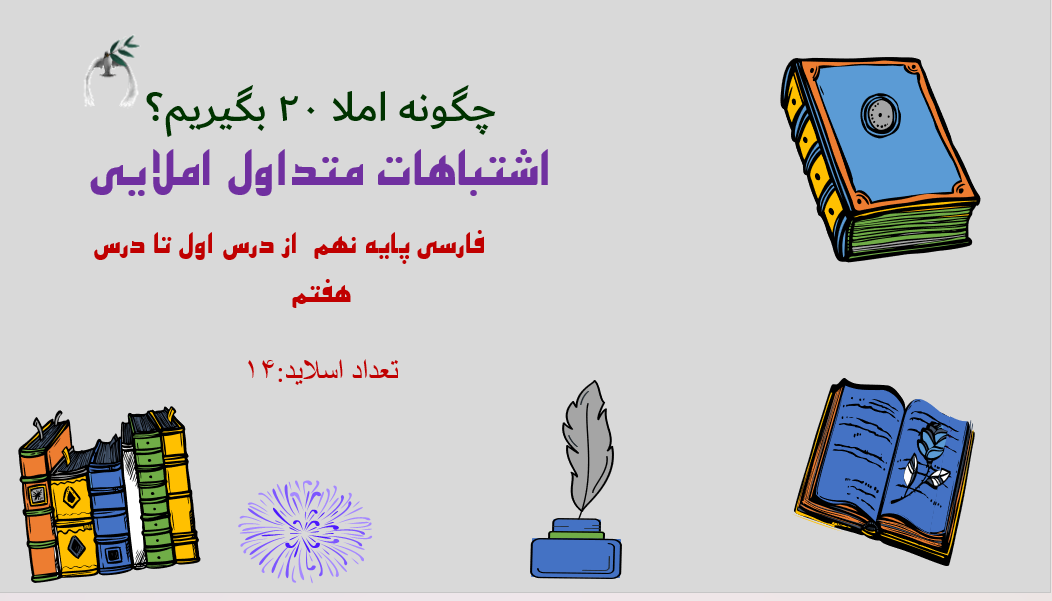 چگونه املا ۲۰ بگیریم؟

اشتباهات متداول املایی

فارسی پایه نهم از درس اول تا درس هفتم

تعداد اسلاید:۱۴